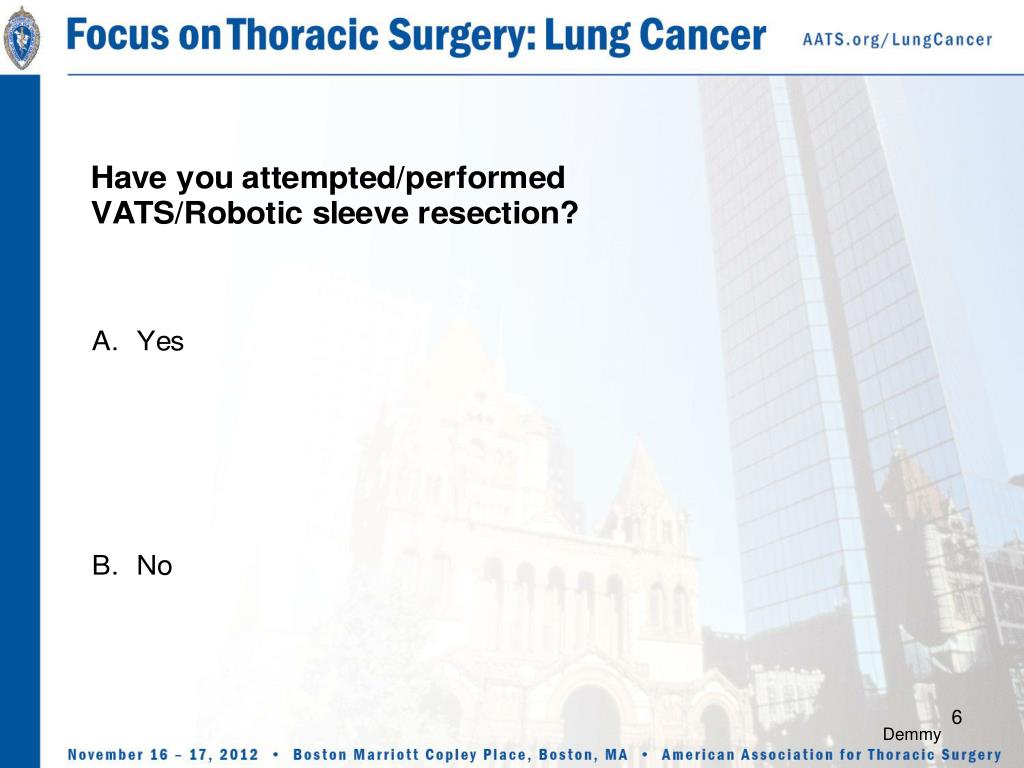 Focus on Thoracic Surgery: Lung Cancer

AATS.org/LungCancer

Have you attempted/performed VATS/Robotic sleeve resection?

A. Yes

B. No

6

Demmy

November 16 – 17, 2012 • Boston Marriott Copley Place, Boston, MA • American Association for Thoracic Surgery